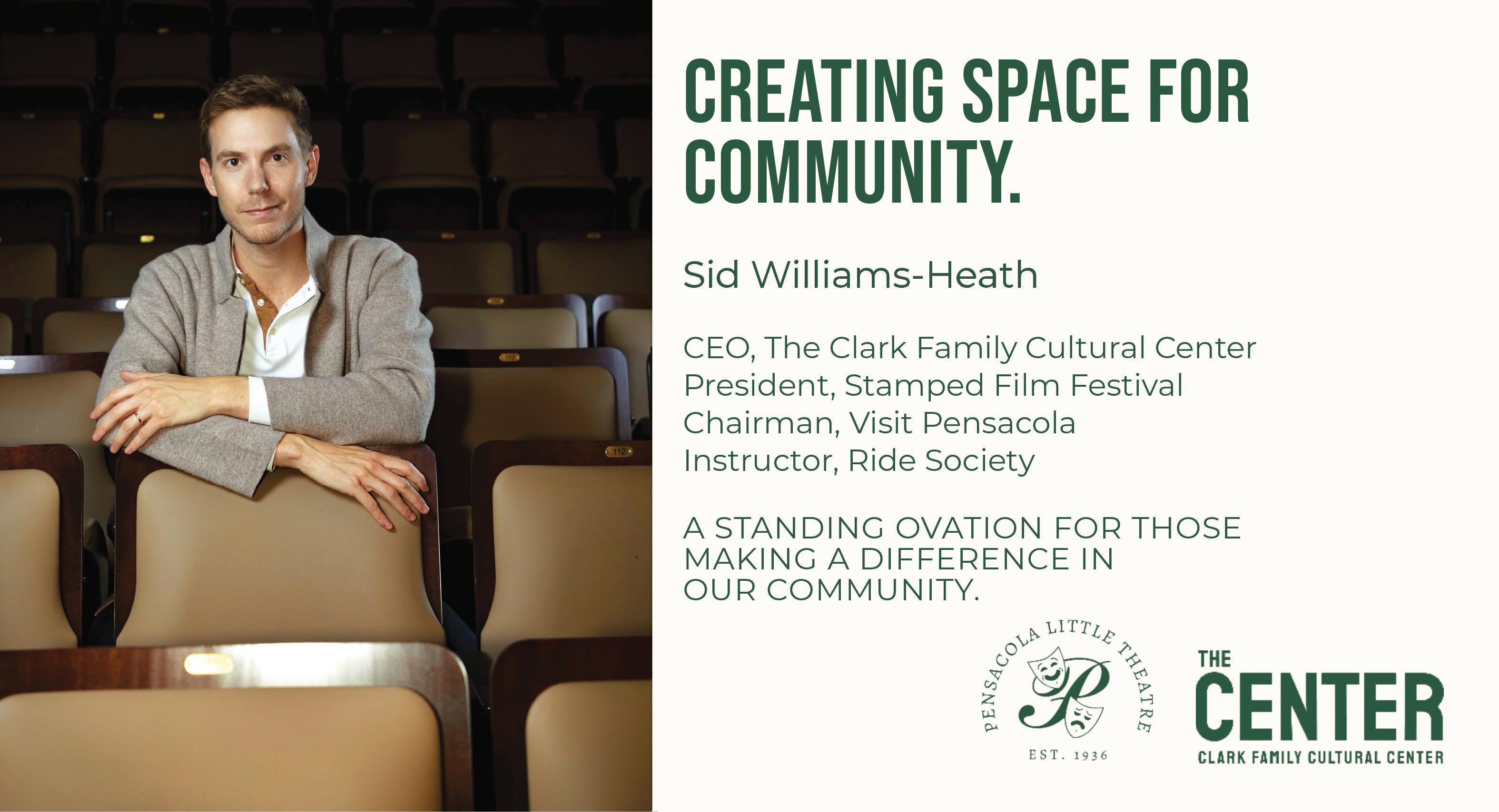 112

112

CREATING SPACE FOR COMMUNITY.

Sid Williams-Heath

CEO, The Clark Family Cultural Center
President, Stamped Film Festival
Chairman, Visit Pensacola
Instructor, Ride Society

A STANDING OVATION FOR THOSE MAKING A DIFFERENCE IN OUR COMMUNITY.

PENSACOLA LITTLE THEATRE
P
EST. 1936

THE
CENTER
CLARK FAMILY CULTURAL CENTER